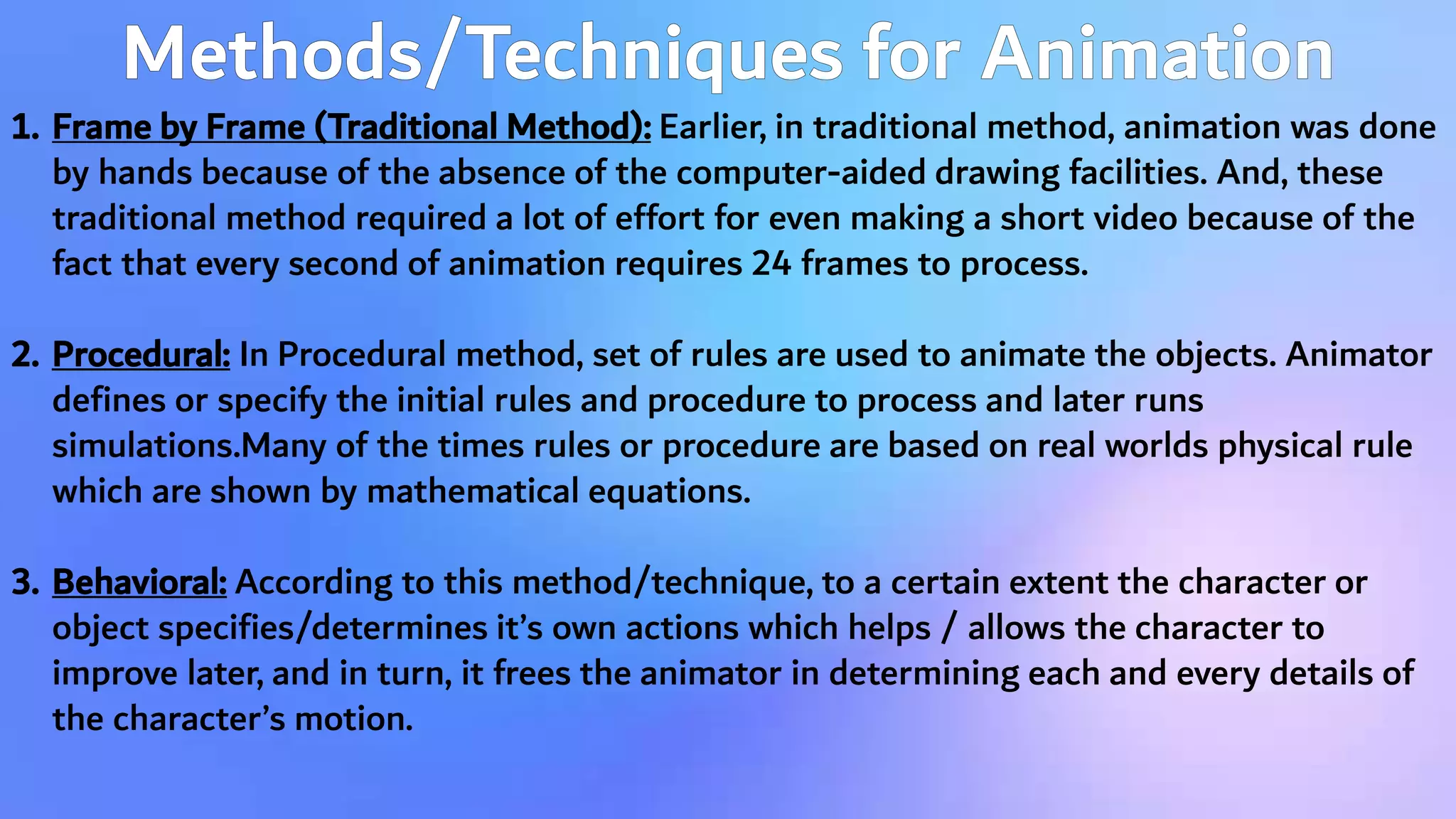 Methods/Techniques for Animation

1. Frame by Frame (Traditional Method): Earlier, in traditional method, animation was done by hands because of the absence of the computer-aided drawing facilities. And, these traditional method required a lot of effort for even making a short video because of the fact that every second of animation requires 24 frames to process.

2. Procedural: In Procedural method, set of rules are used to animate the objects. Animator defines or specify the initial rules and procedure to process and later runs simulations.Many of the times rules or procedure are based on real worlds physical rule which are shown by mathematical equations.

3. Behavioral: According to this method/technique, to a certain extent the character or object specifies/determines it's own actions which helps / allows the character to improve later, and in turn, it frees the animator in determining each and every details of the character's motion.